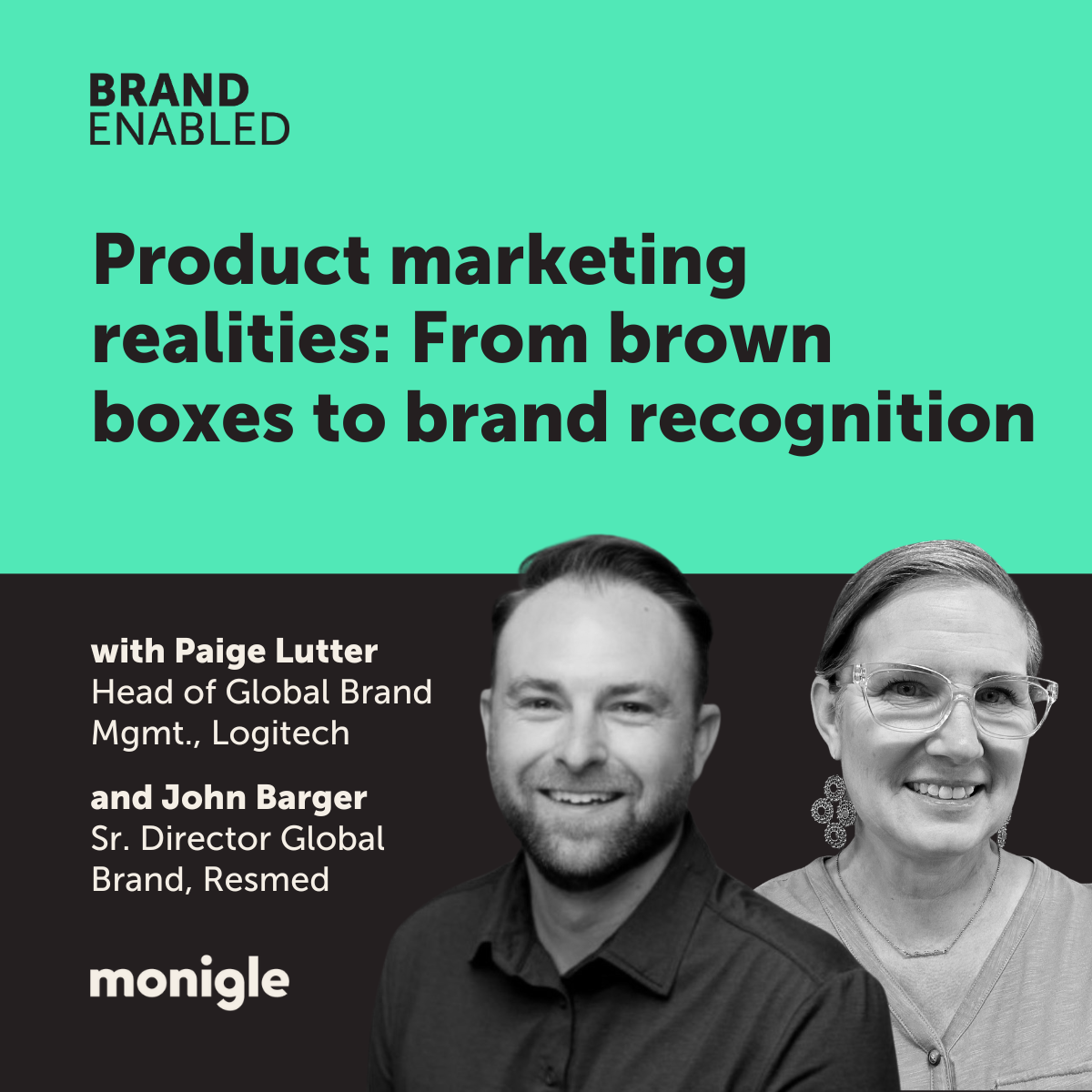 BRAND
ENABLED

Product marketing realities: From brown boxes to brand recognition

with Paige Lutter
Head of Global Brand Mgmt., Logitech

and John Barger
Sr. Director Global Brand, Resmed

monigle